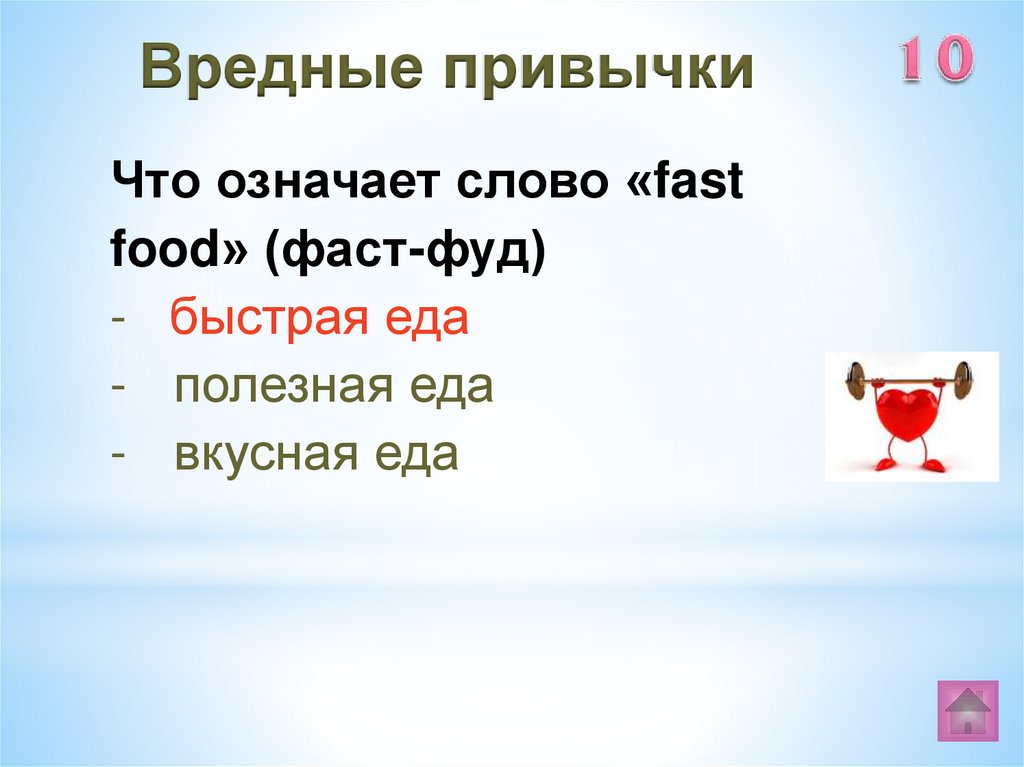 Вредные привычки

10

Что означает слово «fast food» (фаст-фуд)

- быстрая еда
- полезная еда
- вкусная еда